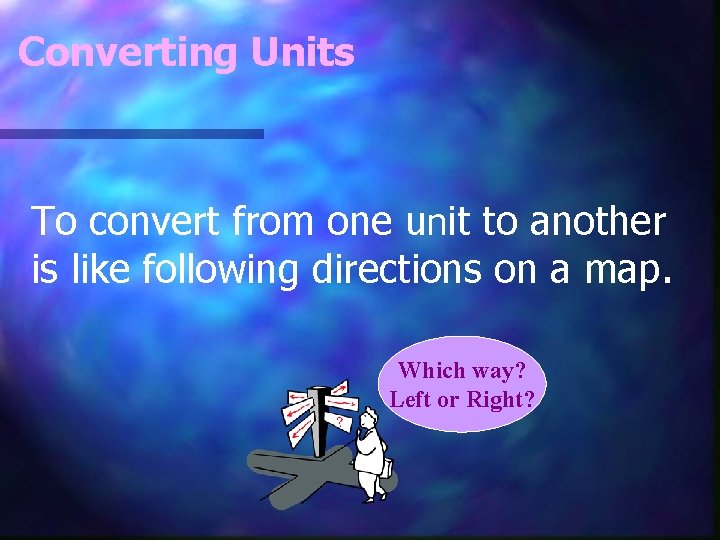 Converting Units

To convert from one unit to another is like following directions on a map.

Which way? Left or Right?

?